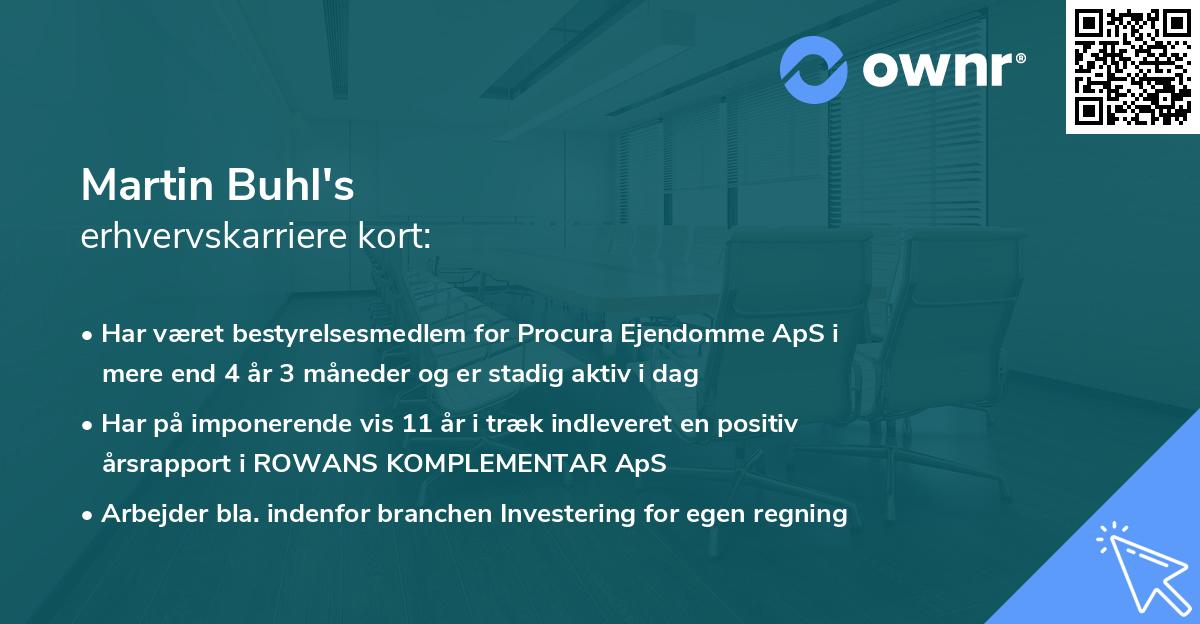 ownr®

Martin Buhl's
erhvervskarriere kort:

• Har været bestyrelsesmedlem for Procura Ejendomme ApS i mere end 4 år 3 måneder og er stadig aktiv i dag

• Har på imponerende vis 11 år i træk indleveret en positiv årsrapport i ROWANS KOMPLEMENTAR ApS

• Arbejder bla. indenfor branchen Investering for egen regning